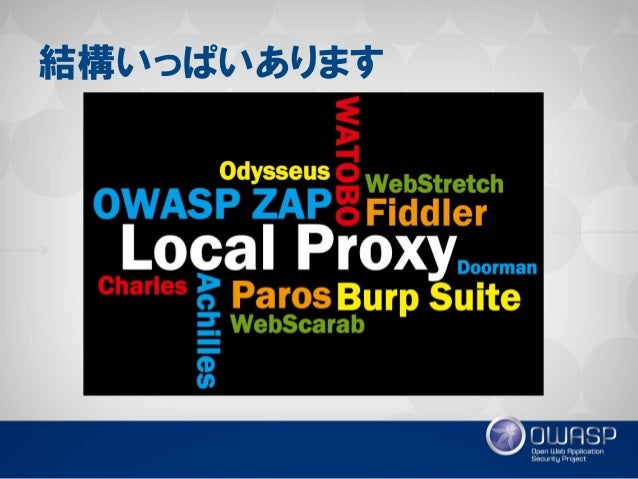 結構いっぱいあります

WATOBO

Odysseus

WebStretch

OWASP ZAP

Fiddler

Local Proxy

Doorman

Charles

Achilles

Paros

Burp Suite

WebScarab

OWASP
Open Web Application Security Project